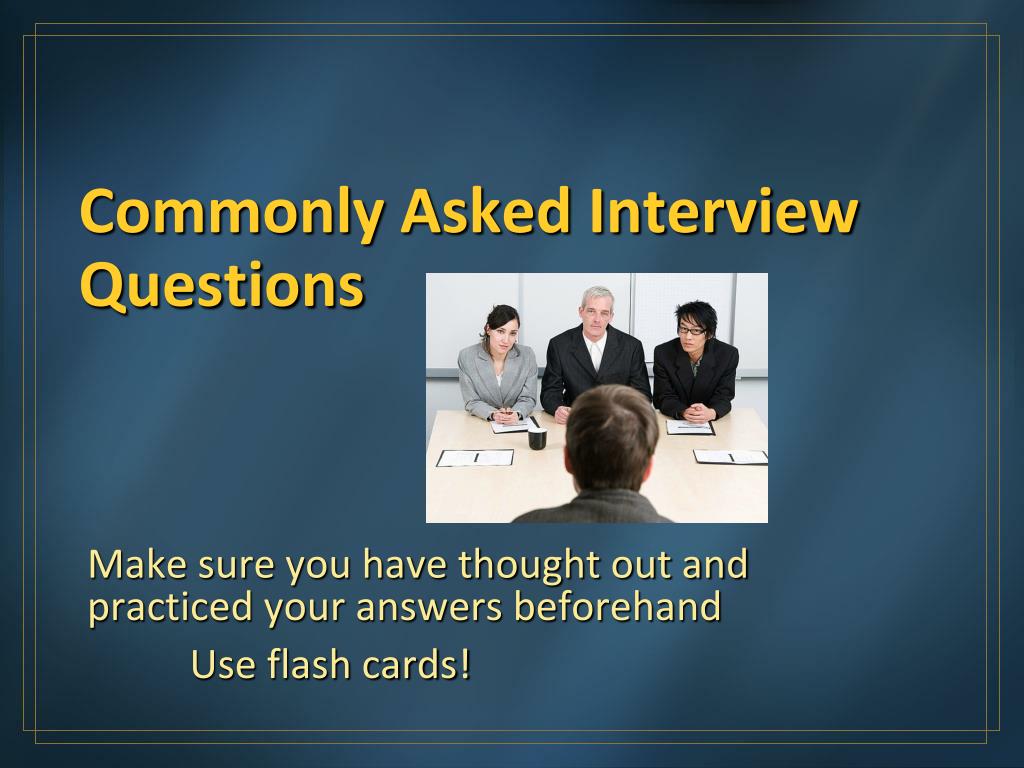 Commonly Asked Interview Questions

Make sure you have thought out and practiced your answers beforehand

Use flash cards!